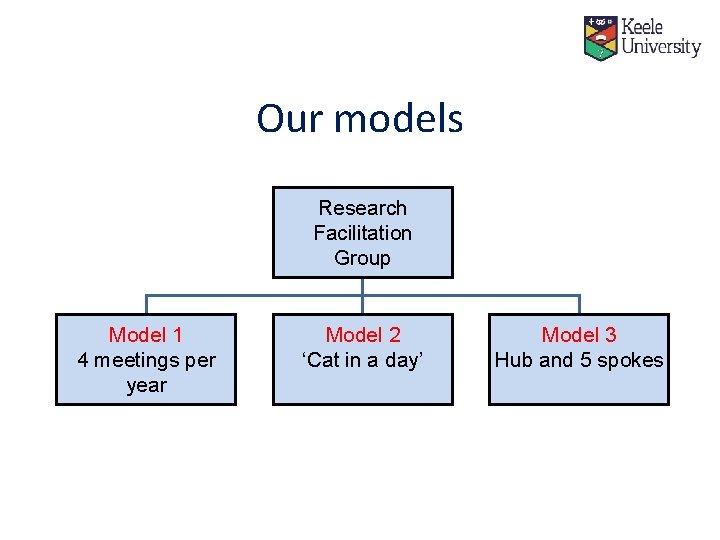 Keele University

Our models

Research Facilitation Group

Model 1
4 meetings per year

Model 2
‘Cat in a day’

Model 3
Hub and 5 spokes